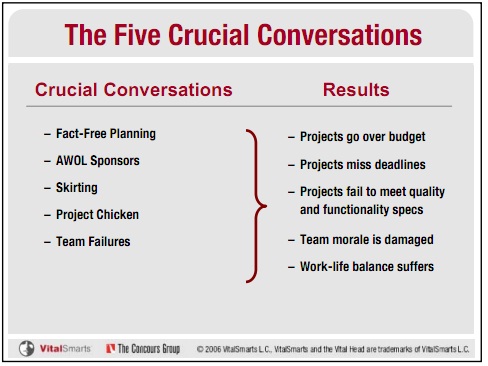 The Five Crucial Conversations

Crucial Conversations

– Fact-Free Planning
– AWOL Sponsors
– Skirting
– Project Chicken
– Team Failures

Results

– Projects go over budget
– Projects miss deadlines
– Projects fail to meet quality and functionality specs
– Team morale is damaged
– Work-life balance suffers

VitalSmarts The Concours Group © 2006 VitalSmarts L.C., VitalSmarts and the Vital Head are trademarks of VitalSmarts L.C.